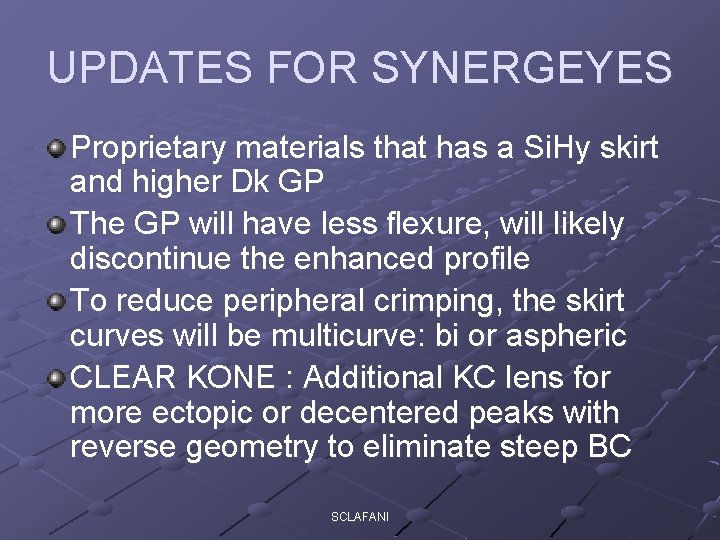 UPDATES FOR SYNERGEYES

Proprietary materials that has a SiHy skirt and higher Dk GP

The GP will have less flexure, will likely discontinue the enhanced profile

To reduce peripheral crimping, the skirt curves will be multicurve: bi or aspheric

CLEAR KONE : Additional KC lens for more ectopic or decentered peaks with reverse geometry to eliminate steep BC

SCLAFANI